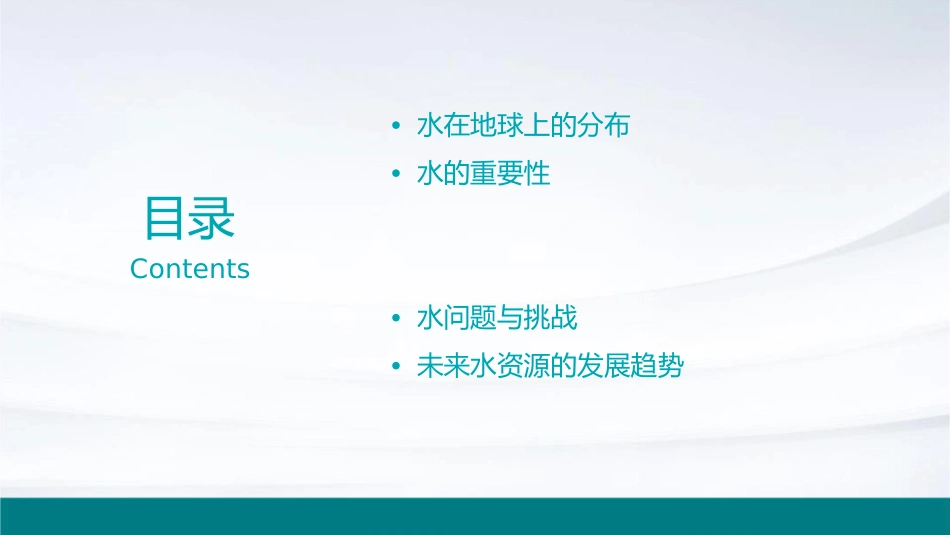 目录
Contents

• 水在地球上的分布
• 水的重要性

• 水问题与挑战
• 未来水资源的发展趋势